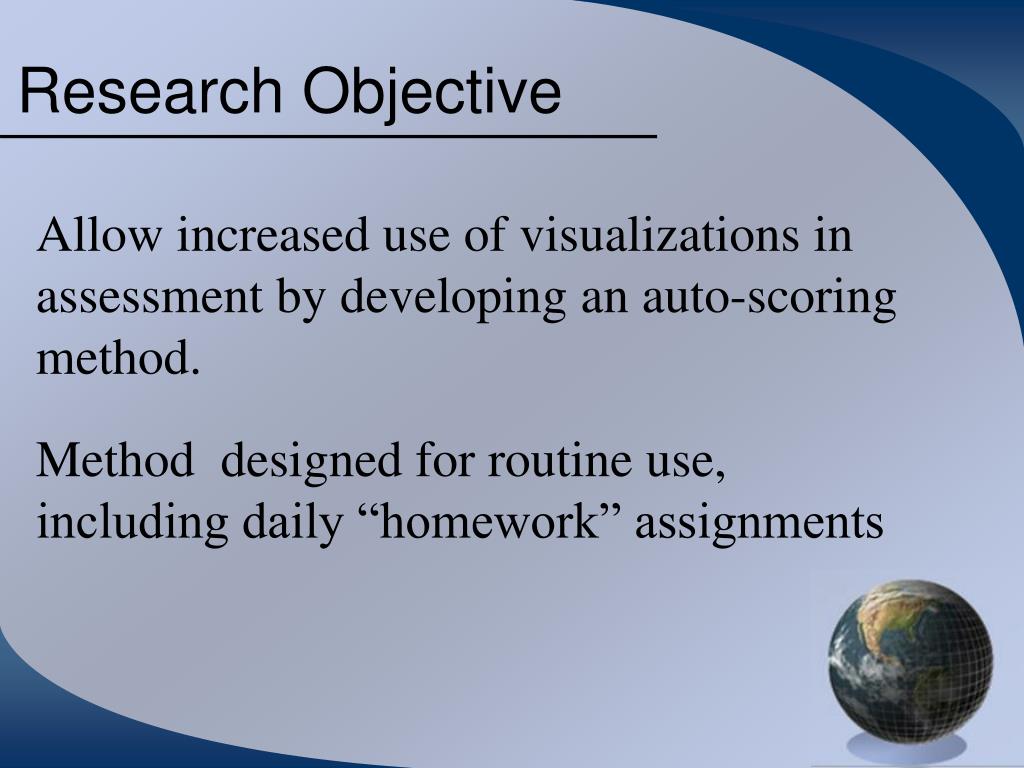 Research Objective

Allow increased use of visualizations in assessment by developing an auto-scoring method.

Method  designed for routine use, including daily “homework” assignments